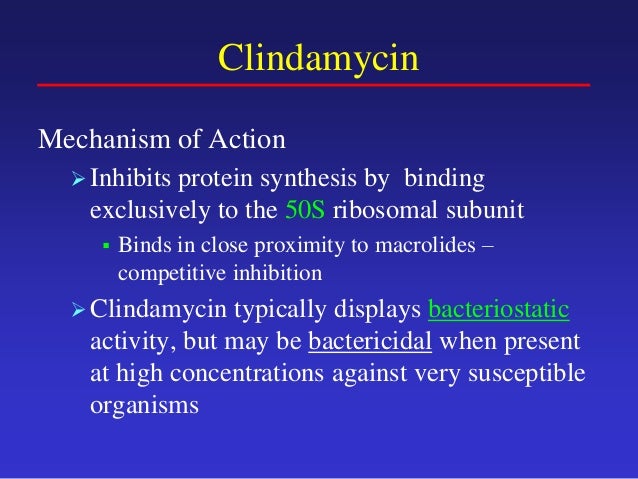 Clindamycin

Mechanism of Action

➢ Inhibits protein synthesis by binding exclusively to the 50S ribosomal subunit

▪ Binds in close proximity to macrolides – competitive inhibition

➢ Clindamycin typically displays bacteriostatic activity, but may be bactericidal when present at high concentrations against very susceptible organisms